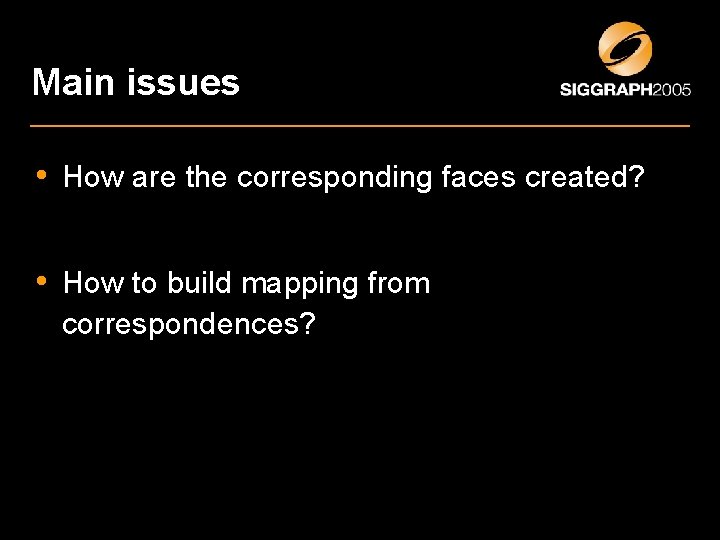 Main issues

SIGGRAPH2005

• How are the corresponding faces created?

• How to build mapping from correspondences?